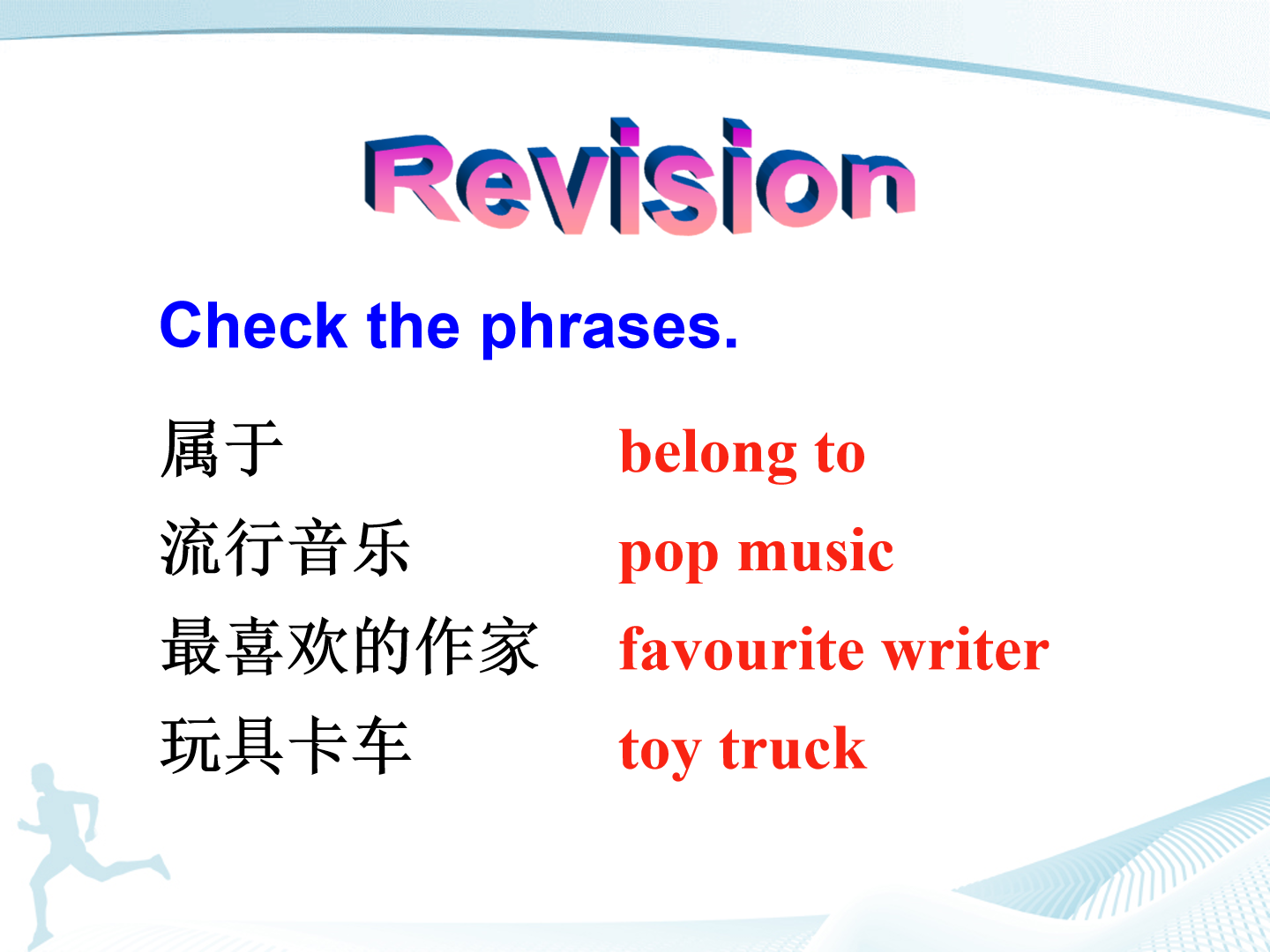 Revision

Check the phrases.

属于 belong to

流行音乐 pop music

最喜欢的作家 favourite writer

玩具卡车 toy truck